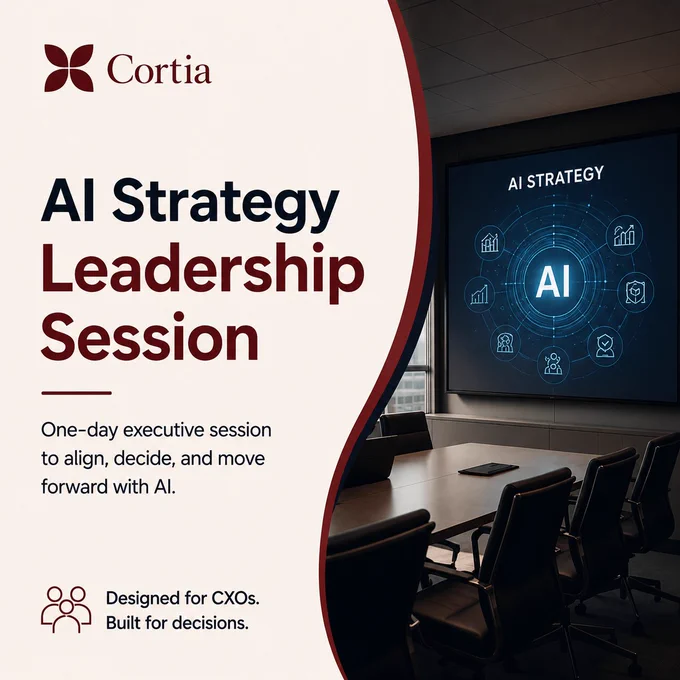 Cortia

AI Strategy Leadership Session

One-day executive session to align, decide, and move forward with AI.

Designed for CXOs.
Built for decisions.

AI STRATEGY

AI